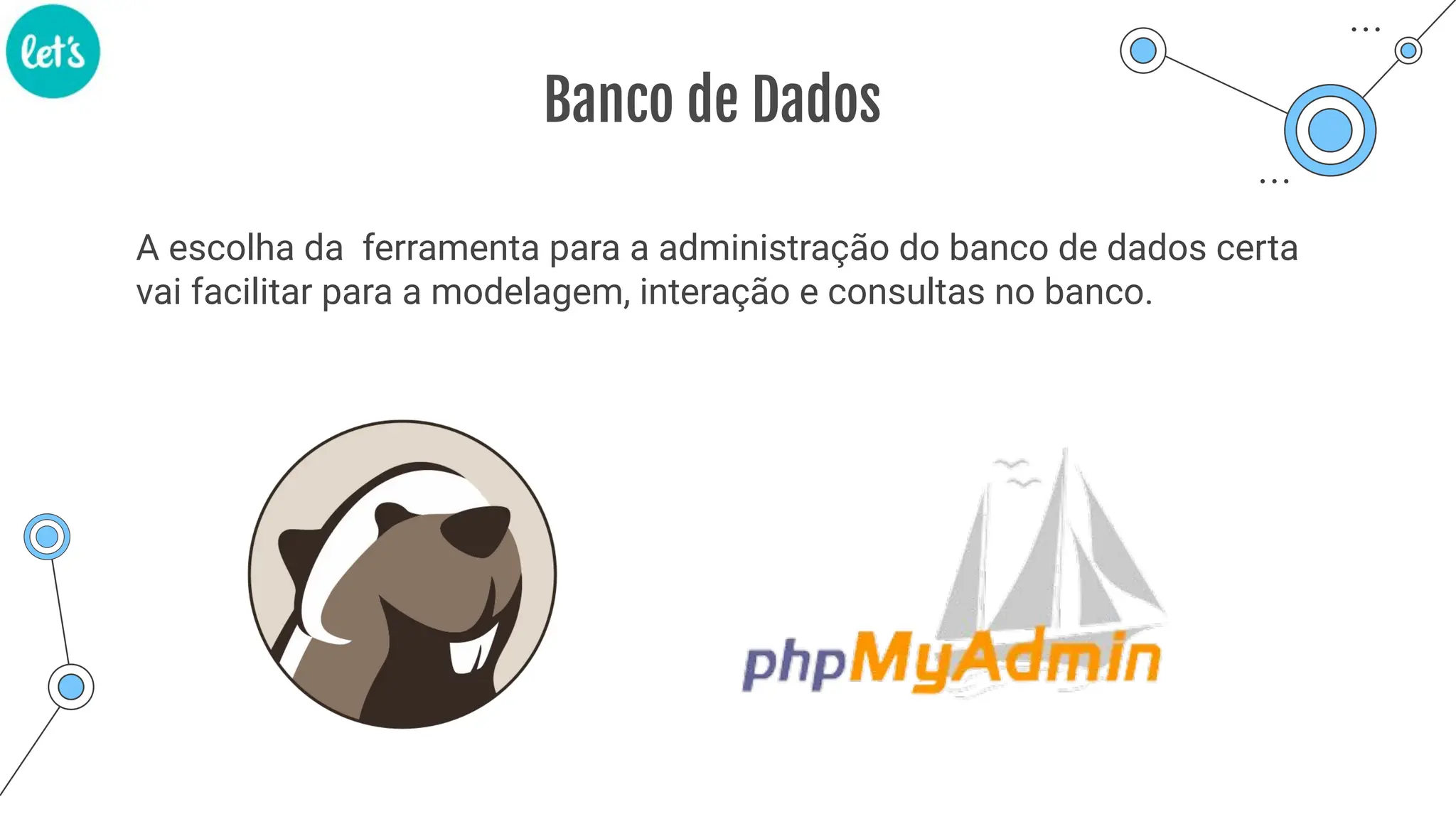 let's

Banco de Dados

A escolha da ferramenta para a administração do banco de dados certa vai facilitar para a modelagem, interação e consultas no banco.

phpMyAdmin